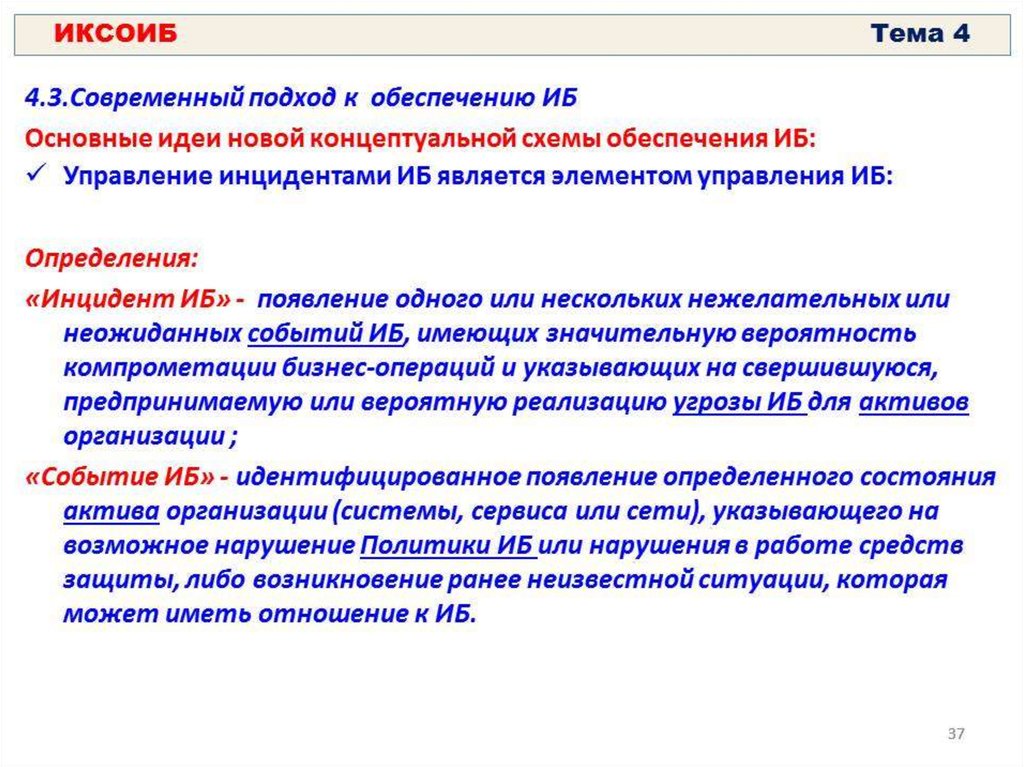 ИКСОИБ Тема 4

4.3.Современный подход к обеспечению ИБ

Основные идеи новой концептуальной схемы обеспечения ИБ:

✓ Управление инцидентами ИБ является элементом управления ИБ:

Определения:

«Инцидент ИБ» - появление одного или нескольких нежелательных или неожиданных событий ИБ, имеющих значительную вероятность компрометации бизнес-операций и указывающих на свершившуюся, предпринимаемую или вероятную реализацию угрозы ИБ для активов организации ;

«Событие ИБ» - идентифицированное появление определенного состояния актива организации (системы, сервиса или сети), указывающего на возможное нарушение Политики ИБ или нарушения в работе средств защиты, либо возникновение ранее неизвестной ситуации, которая может иметь отношение к ИБ.

37